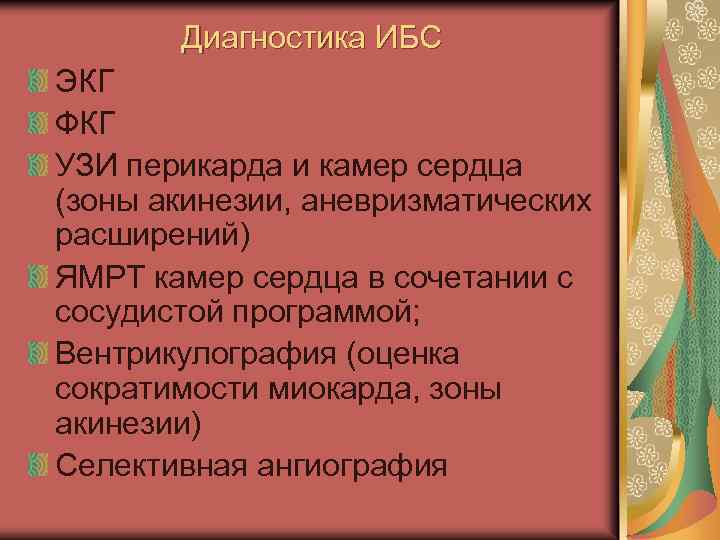 Диагностика ИБС

ЭКГ

ФКГ

УЗИ перикарда и камер сердца (зоны акинезии, аневризматических расширений)

ЯМРТ камер сердца в сочетании с сосудистой программой;

Вентрикулография (оценка сократимости миокарда, зоны акинезии)

Селективная ангиография